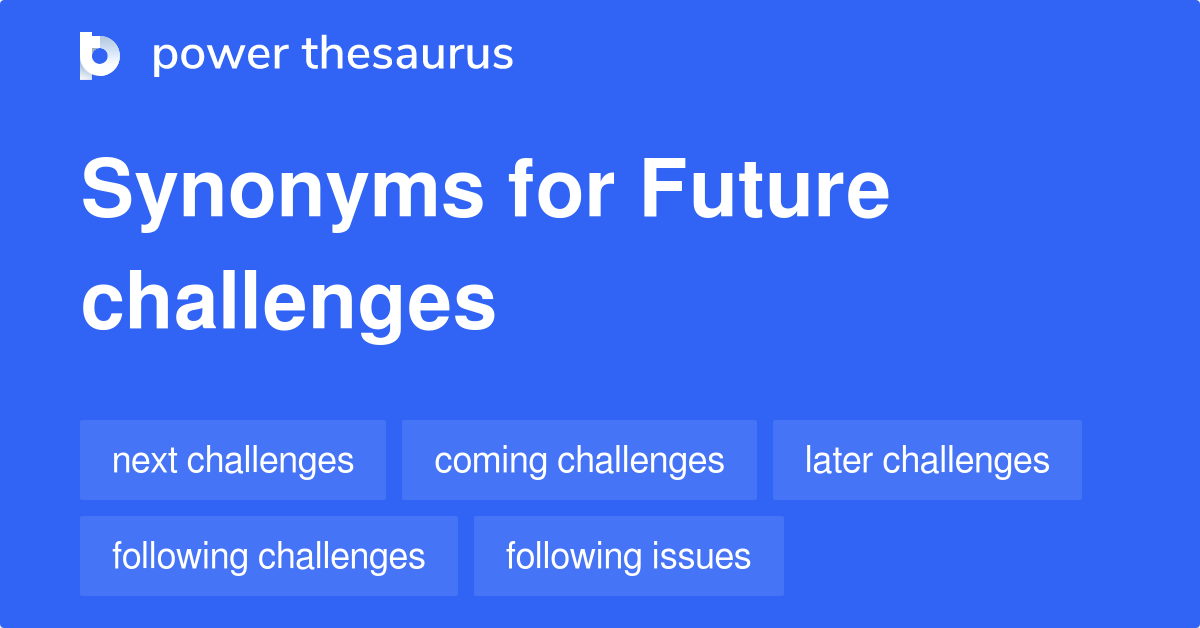 power thesaurus

Synonyms for Future challenges

next challenges

coming challenges

later challenges

following challenges

following issues